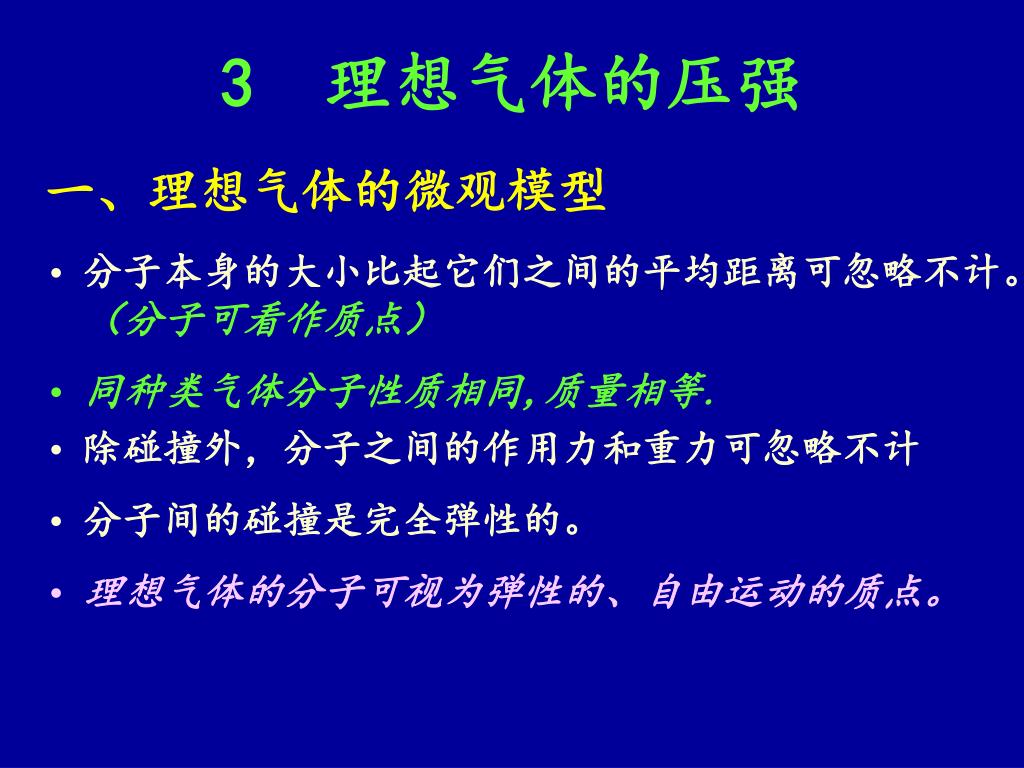 3　理想气体的压强

一、理想气体的微观模型

• 分子本身的大小比起它们之间的平均距离可忽略不计。（分子可看作质点）

• 同种类气体分子性质相同,质量相等.

• 除碰撞外，分子之间的作用力和重力可忽略不计

• 分子间的碰撞是完全弹性的。

• 理想气体的分子可视为弹性的、自由运动的质点。